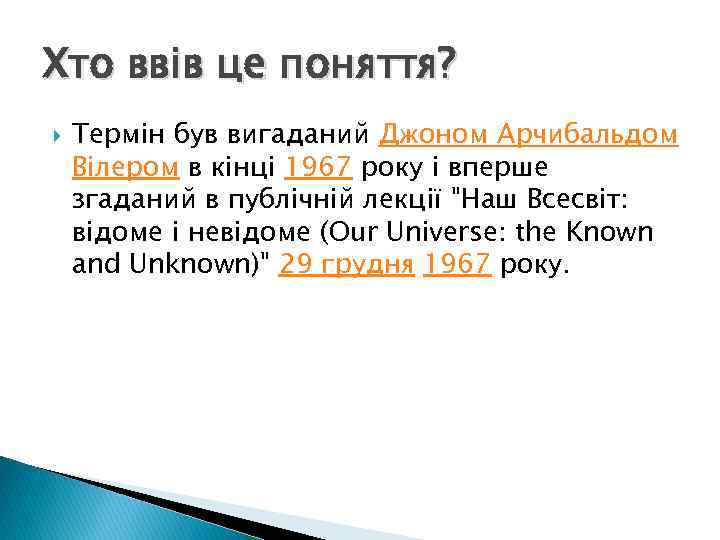 Хто ввів це поняття?

Термін був вигаданий Джоном Арчибальдом Вілером в кінці 1967 року і вперше згаданий в публічній лекції "Наш Всесвіт: відоме і невідоме (Our Universe: the Known and Unknown)" 29 грудня 1967 року.